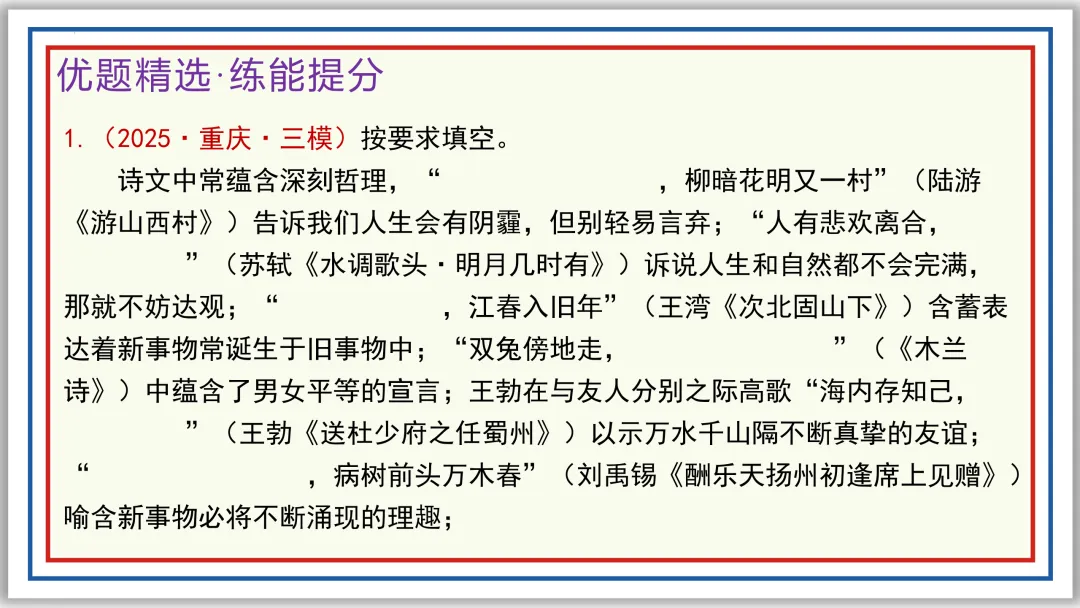 优题精选·练能提分

1.（2025·重庆·三模）按要求填空。

诗文中常蕴含深刻哲理，“　　　　　　　，柳暗花明又一村”（陆游《游山西村》）告诉我们人生会有阴霾，但别轻易言弃；“人有悲欢离合，　　　　　　”（苏轼《水调歌头·明月几时有》）诉说人生和自然都不会完满，那就不妨达观；“　　　　　　，江春入旧年”（王湾《次北固山下》）含蓄表达着新事物常诞生于旧事物中；“双兔傍地走，　　　　　　　”（《木兰诗》）中蕴含了男女平等的宣言；王勃在与友人分别之际高歌“海内存知己，　　　　　　”（王勃《送杜少府之任蜀州》）以示万水千山隔不断真挚的友谊；“　　　　　　，病树前头万木春”（刘禹锡《酬乐天扬州初逢席上见赠》）喻含新事物必将不断涌现的理趣；